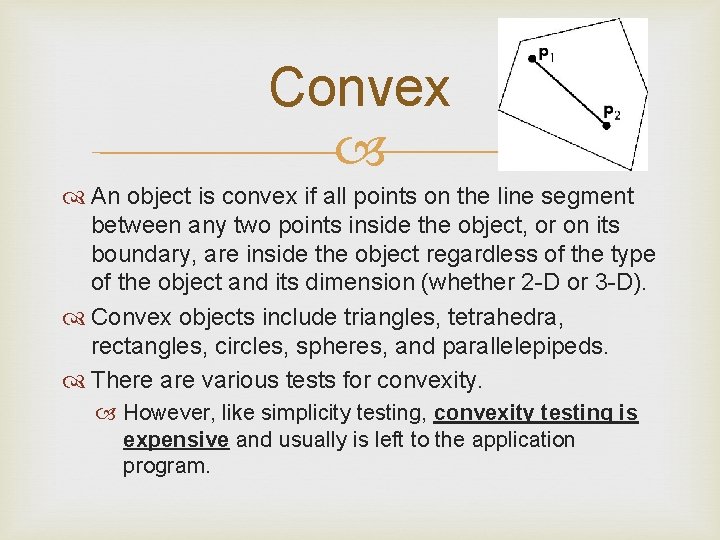 Convex

$P_1$

$P_2$

An object is convex if all points on the line segment between any two points inside the object, or on its boundary, are inside the object regardless of the type of the object and its dimension (whether 2-D or 3-D).

Convex objects include triangles, tetrahedra, rectangles, circles, spheres, and parallelepipeds.

There are various tests for convexity.

However, like simplicity testing, convexity testing is expensive and usually is left to the application program.